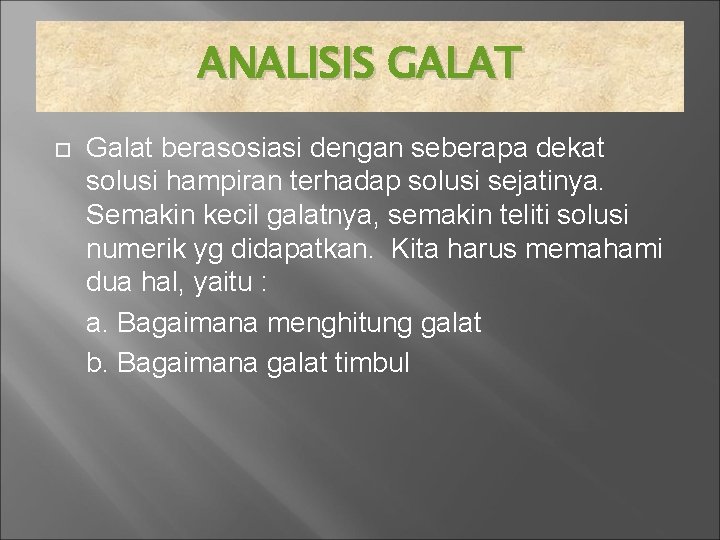 ANALISIS GALAT

Galat berasosiasi dengan seberapa dekat solusi hampiran terhadap solusi sejatinya. Semakin kecil galatnya, semakin teliti solusi numerik yg didapatkan. Kita harus memahami dua hal, yaitu :

a. Bagaimana menghitung galat

b. Bagaimana galat timbul